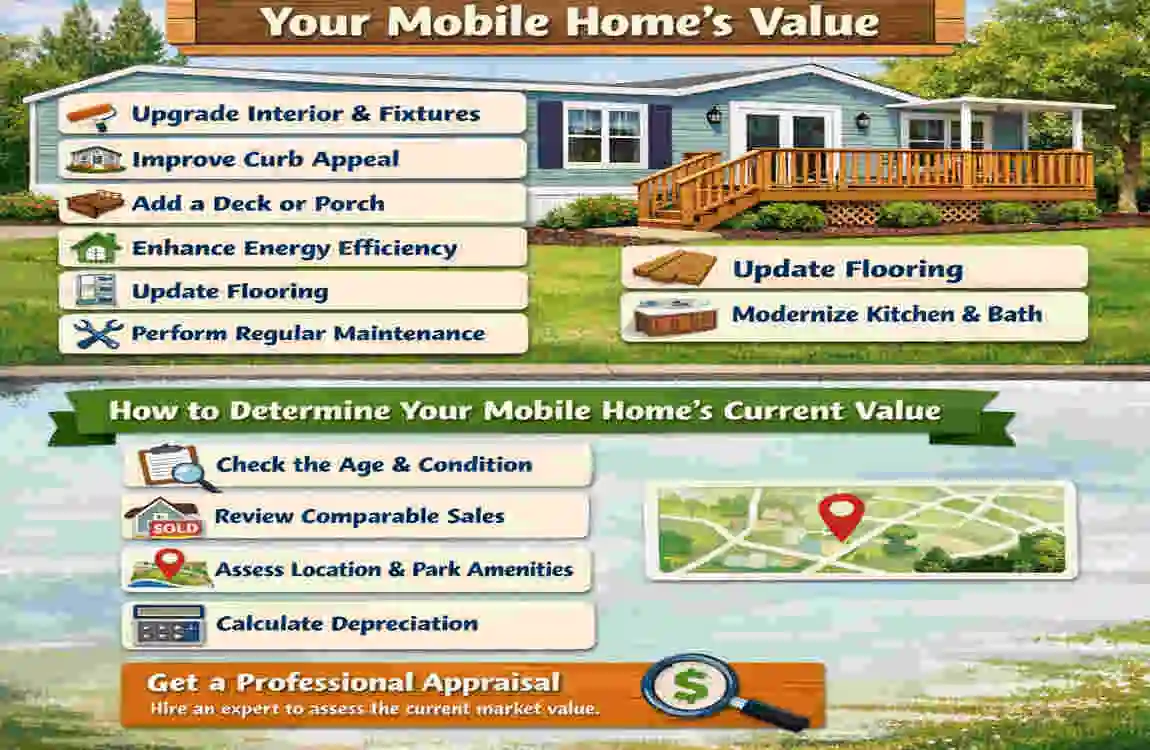 Your Mobile Home's Value

Upgrade Interior & Fixtures

Improve Curb Appeal

Add a Deck or Porch

Enhance Energy Efficiency

Update Flooring

Perform Regular Maintenance

Update Flooring

Modernize Kitchen & Bath

How to Determine Your Mobile Home's Current Value

Check the Age & Condition

SOLD

Review Comparable Sales

Assess Location & Park Amenities

Calculate Depreciation

Get a Professional Appraisal

Hire an expert to assess the current market value.

$